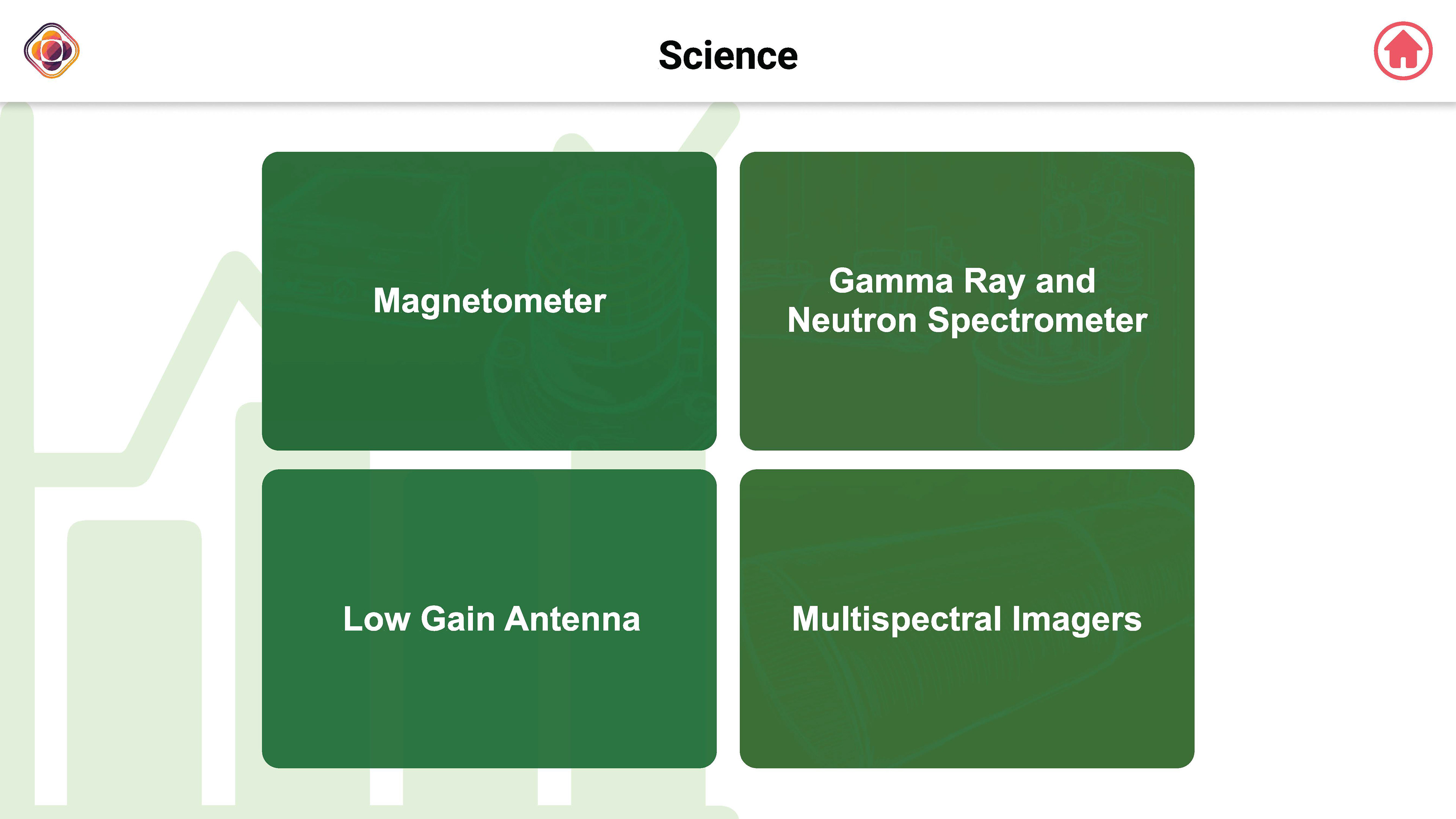 Science

Magnetometer

Gamma Ray and Neutron Spectrometer

Low Gain Antenna

Multispectral Imagers